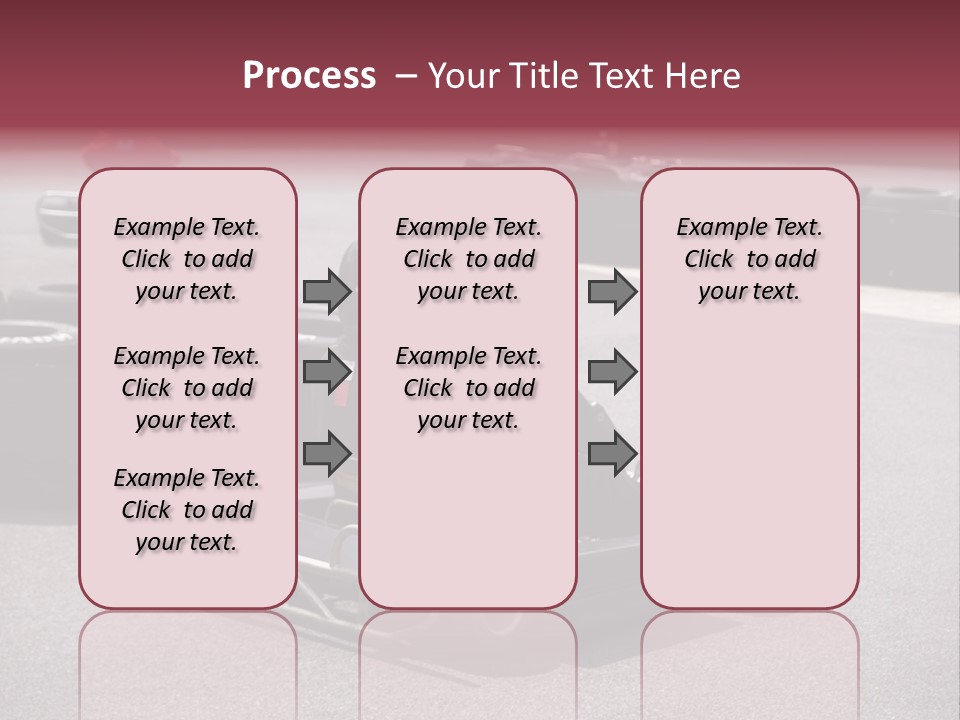 Process – Your Title Text Here

Example Text. Click to add your text.

Example Text. Click to add your text.

Example Text. Click to add your text.

Example Text. Click to add your text.

Example Text. Click to add your text.

Example Text. Click to add your text.